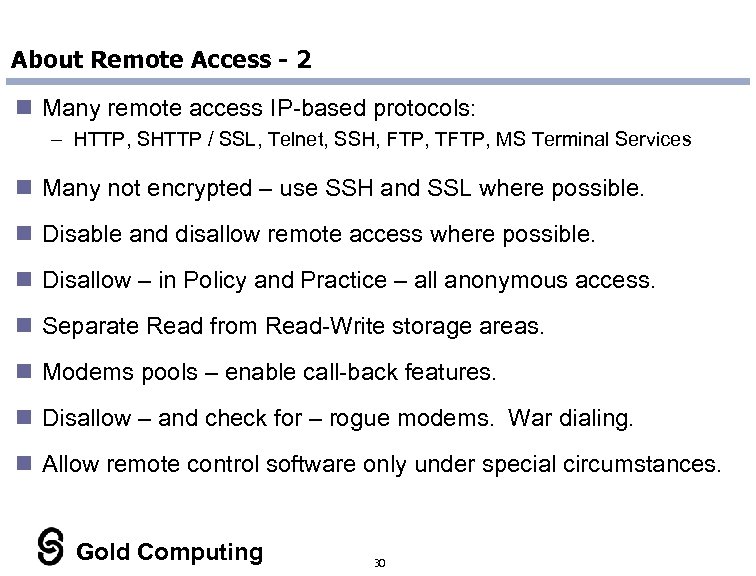 About Remote Access - 2

Many remote access IP-based protocols:

– HTTP, SHTTP / SSL, Telnet, SSH, FTP, TFTP, MS Terminal Services

Many not encrypted – use SSH and SSL where possible.

Disable and disallow remote access where possible.

Disallow – in Policy and Practice – all anonymous access.

Separate Read from Read-Write storage areas.

Modems pools – enable call-back features.

Disallow – and check for – rogue modems. War dialing.

Allow remote control software only under special circumstances.

Gold Computing

30